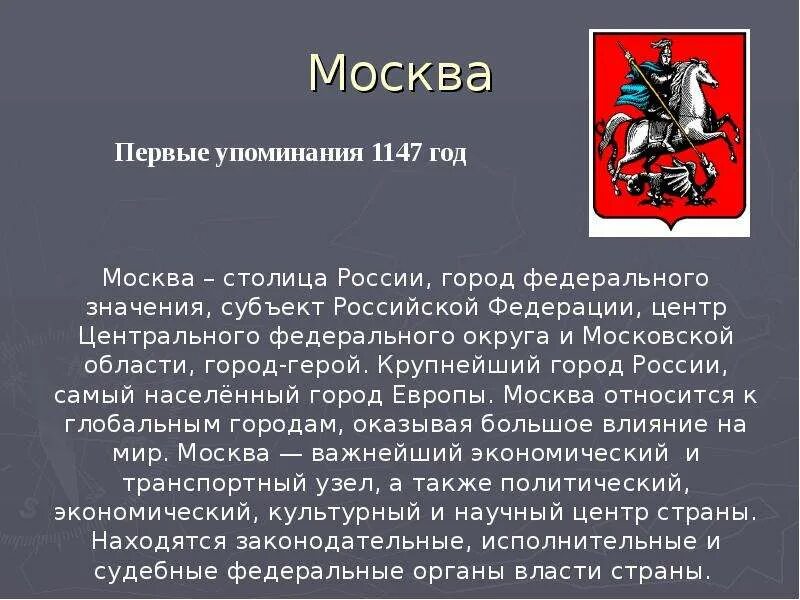 Москва

Первые упоминания 1147 год

Москва – столица России, город федерального значения, субъект Российской Федерации, центр Центрального федерального округа и Московской области, город-герой. Крупнейший город России, самый населённый город Европы. Москва относится к глобальным городам, оказывая большое влияние на мир. Москва — важнейший экономический и транспортный узел, а также политический, экономический, культурный и научный центр страны. Находятся законодательные, исполнительные и судебные федеральные органы власти страны.